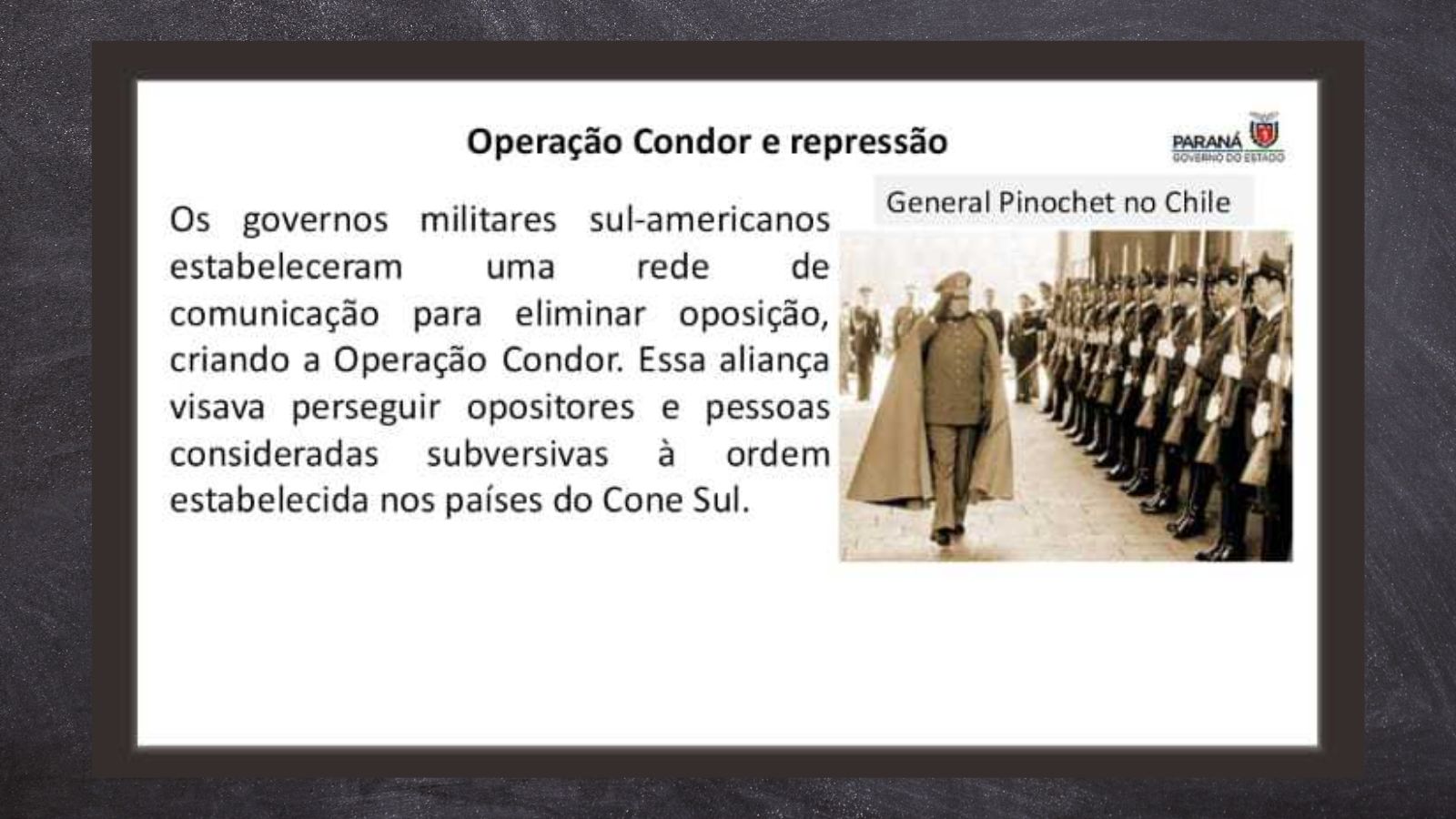 Operação Condor e repressão

PARANÁ
GOVERNO DO ESTADO

Os governos militares sul-americanos estabeleceram uma rede de comunicação para eliminar oposição, criando a Operação Condor. Essa aliança visava perseguir opositores e pessoas consideradas subversivas à ordem estabelecida nos países do Cone Sul.

General Pinochet no Chile